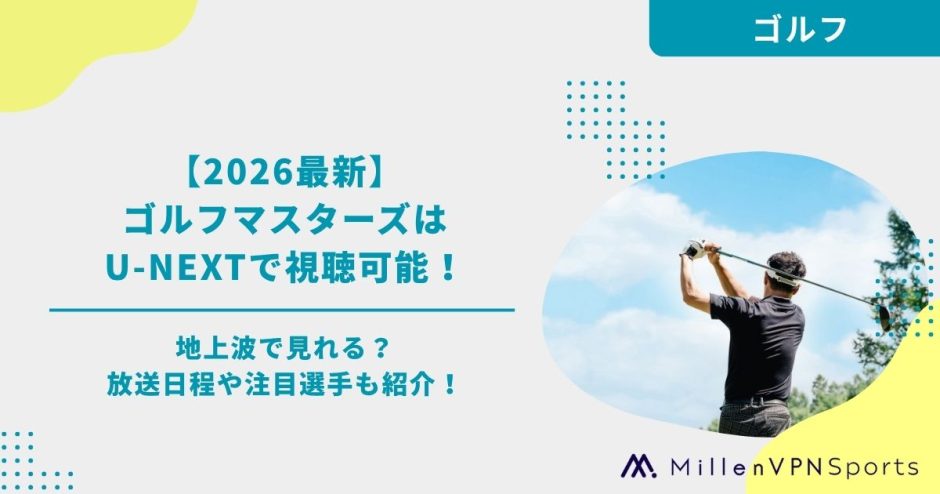 ゴルフ

【2026最新】
ゴルフマスターズは
U-NEXTで視聴可能！

地上波で見れる？
放送日程や注目選手も紹介！

MillenVPNSports